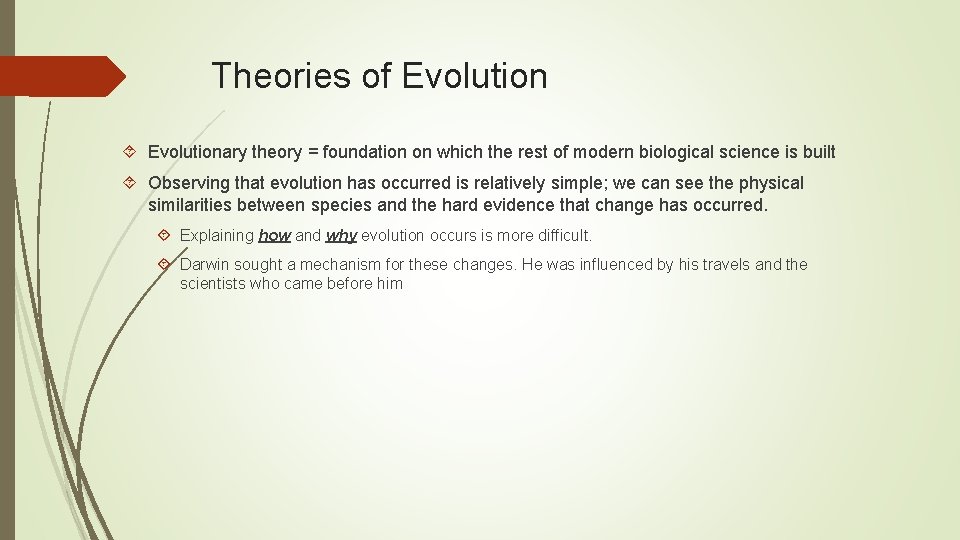 Theories of Evolution

Evolutionary theory = foundation on which the rest of modern biological science is built

Observing that evolution has occurred is relatively simple; we can see the physical similarities between species and the hard evidence that change has occurred.

Explaining how and why evolution occurs is more difficult.

Darwin sought a mechanism for these changes. He was influenced by his travels and the scientists who came before him